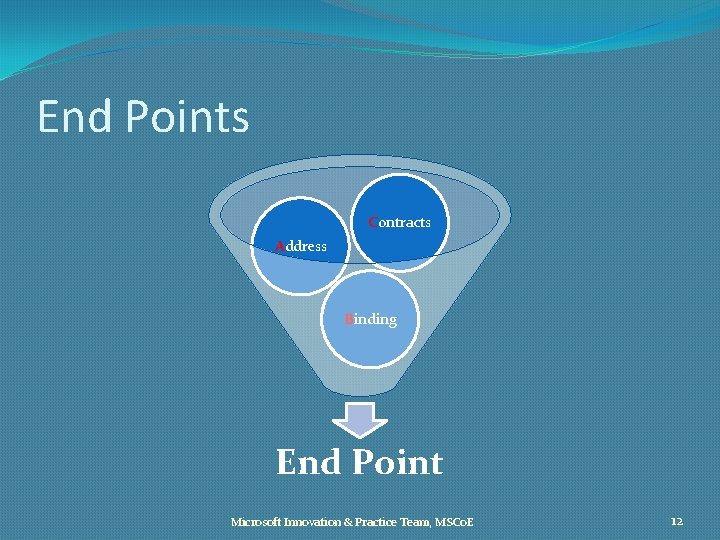 End Points

Address

Contracts

Binding

End Point

Microsoft Innovation & Practice Team, MSCoE

12